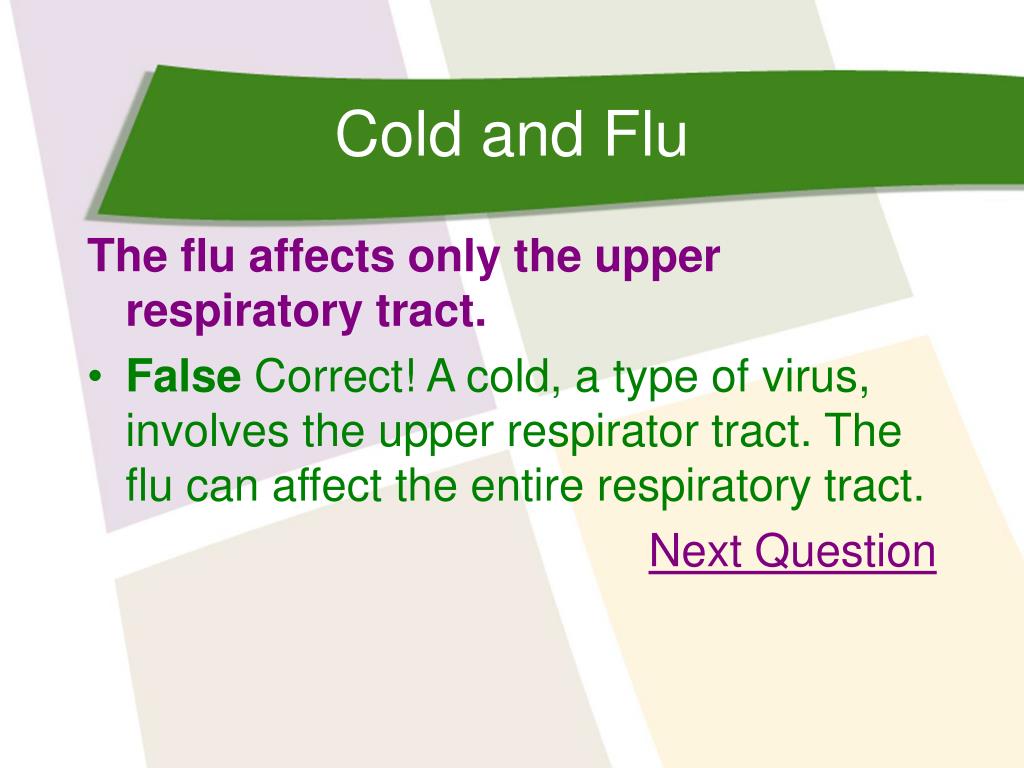 Cold and Flu

The flu affects only the upper respiratory tract.

• False Correct! A cold, a type of virus, involves the upper respirator tract. The flu can affect the entire respiratory tract.

Next Question